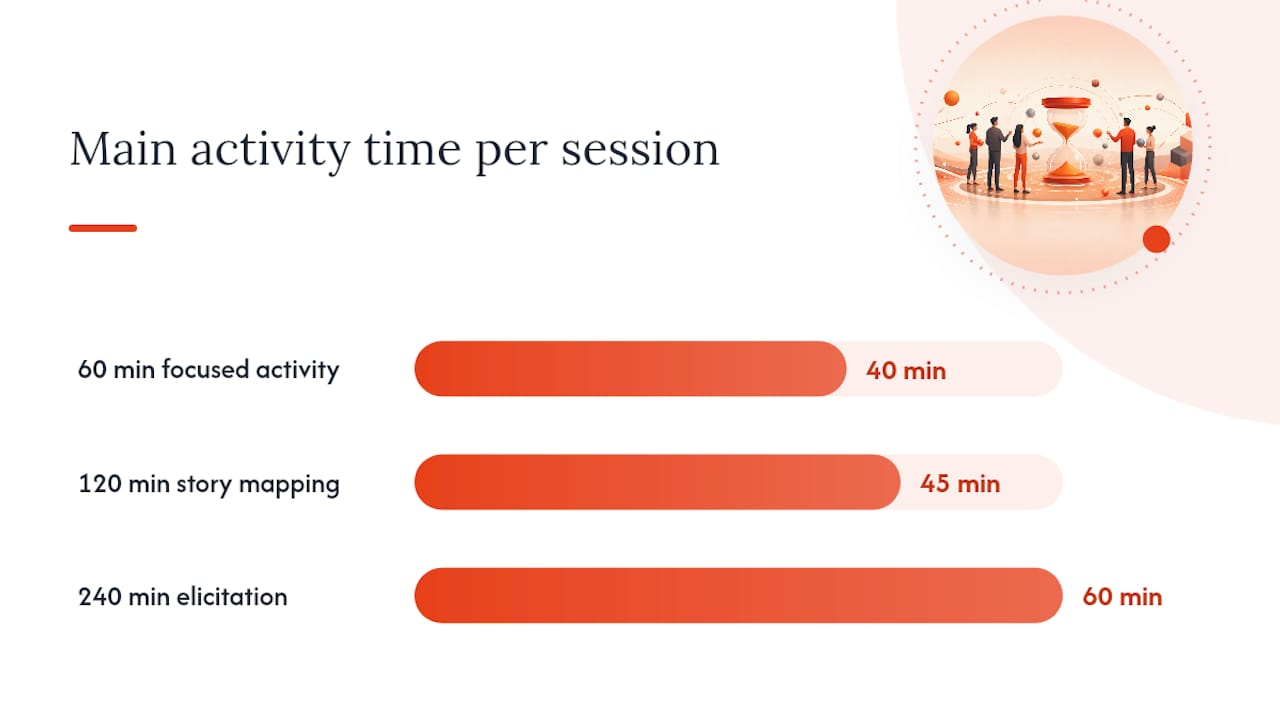 Main activity time per session

60 min focused activity
40 min

120 min story mapping
45 min

240 min elicitation
60 min